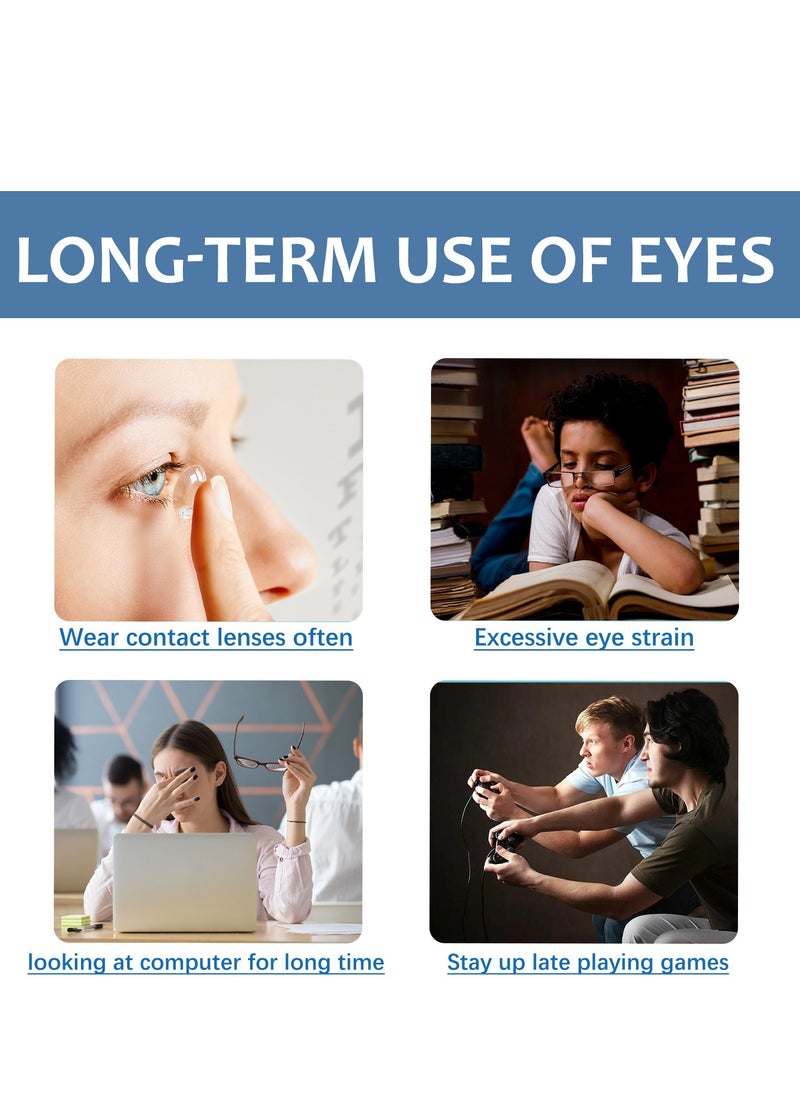 LONG-TERM USE OF EYES

Wear contact lenses often

Excessive eye strain

looking at computer for long time

Stay up late playing games